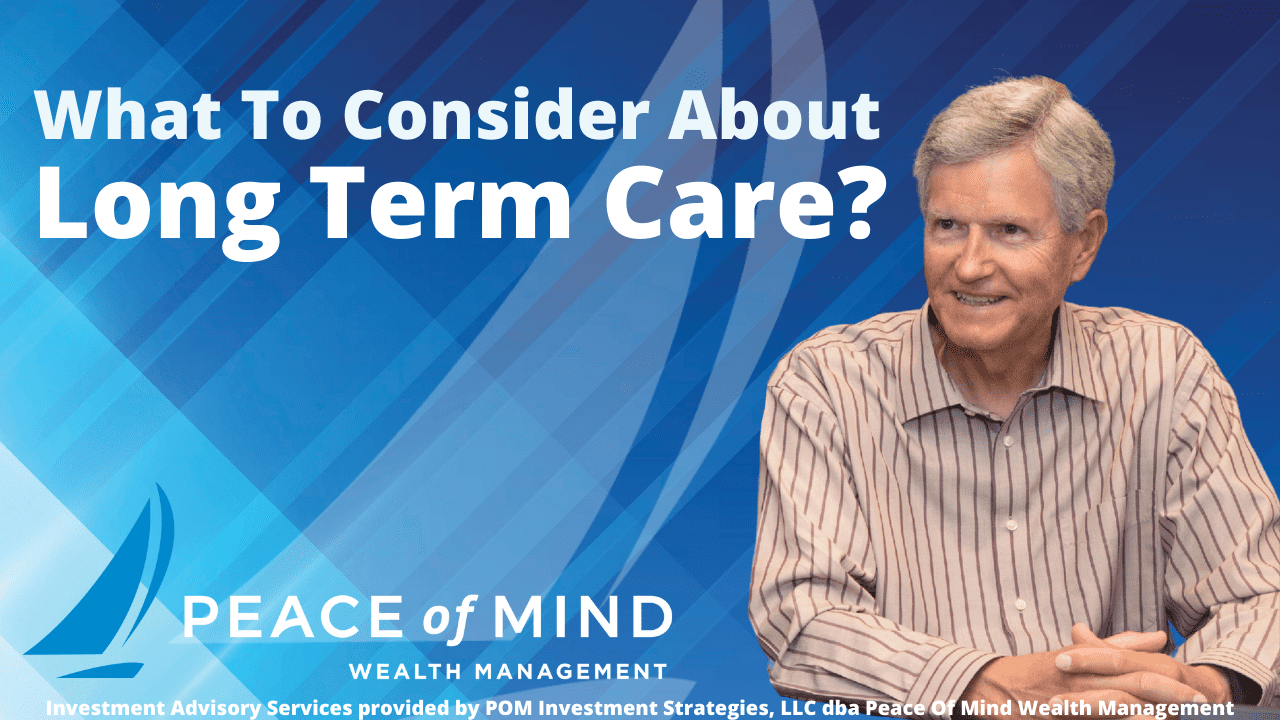 What To Consider About Long Term Care?

PEACE of MIND

WEALTH MANAGEMENT

Investment Advisory Services provided by POM Investment Strategies, LLC dba Peace Of Mind Wealth Management